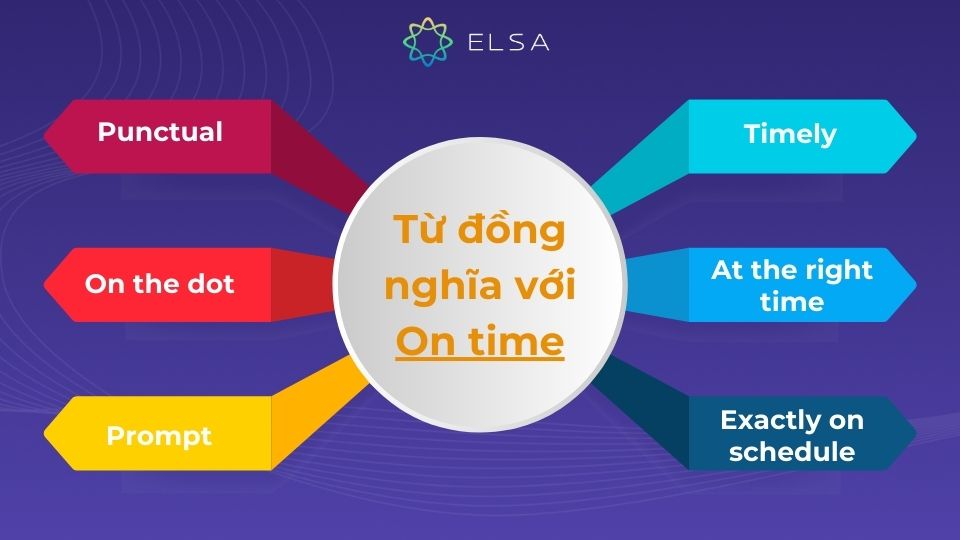 ELSA

Từ đồng nghĩa với On time

Punctual

On the dot

Prompt

Timely

At the right time

Exactly on schedule